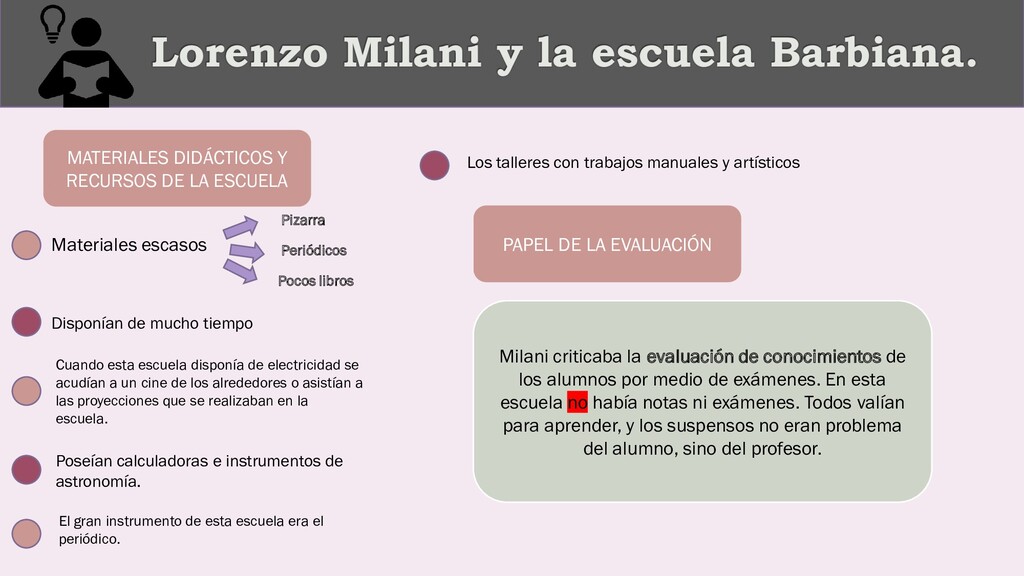 Lorenzo Milani y la escuela Barbiana.

MATERIALES DIDÁCTICOS Y RECURSOS DE LA ESCUELA

Materiales escasos

Pizarra

Periódicos

Pocos libros

Disponían de mucho tiempo

Cuando esta escuela disponía de electricidad se acudían a un cine de los alrededores o asistían a las proyecciones que se realizaban en la escuela.

Poseían calculadoras e instrumentos de astronomía.

El gran instrumento de esta escuela era el periódico.

Los talleres con trabajos manuales y artísticos

PAPEL DE LA EVALUACIÓN

Milani criticaba la evaluación de conocimientos de los alumnos por medio de exámenes. En esta escuela no había notas ni exámenes. Todos valían para aprender, y los suspensos no eran problema del alumno, sino del profesor.